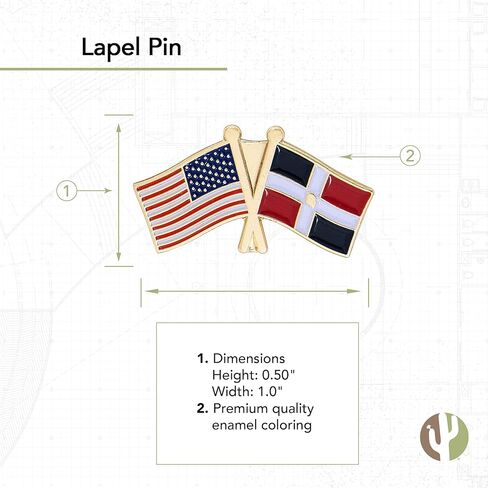 Lapel Pin

1

2

1. Dimensions
Height: 0.50"
Width: 1.0"
2. Premium quality enamel coloring